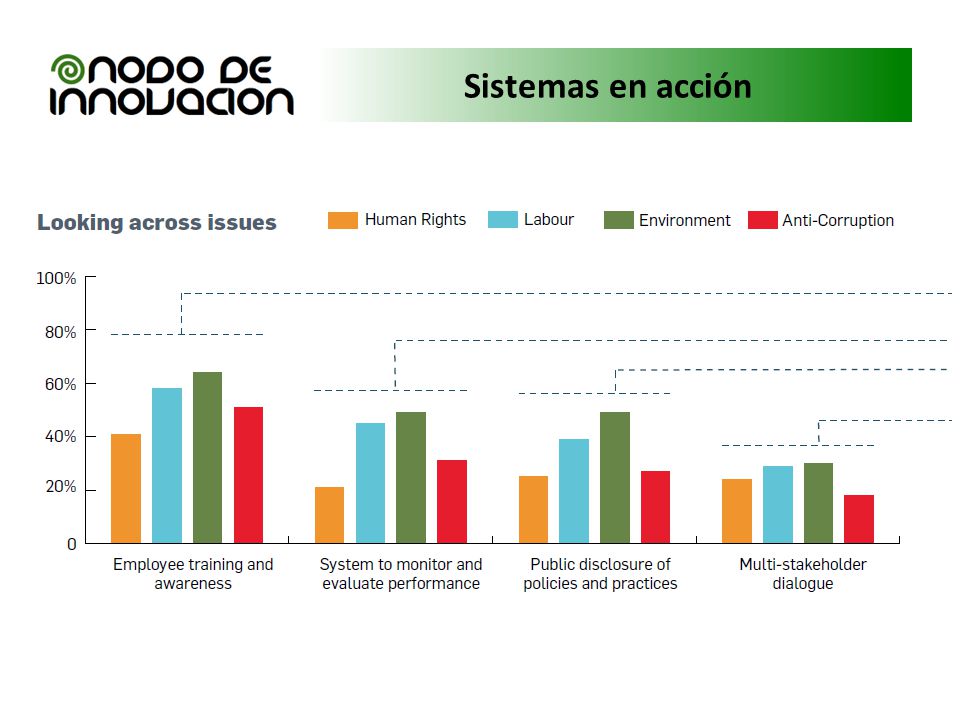 NODO DE INNOVACION

Sistemas en acción

Looking across issues

Human Rights
Labour
Environment
Anti-Corruption

100%
80%
60%
40%
20%
0

Employee training and awareness
System to monitor and evaluate performance
Public disclosure of policies and practices
Multi-stakeholder dialogue